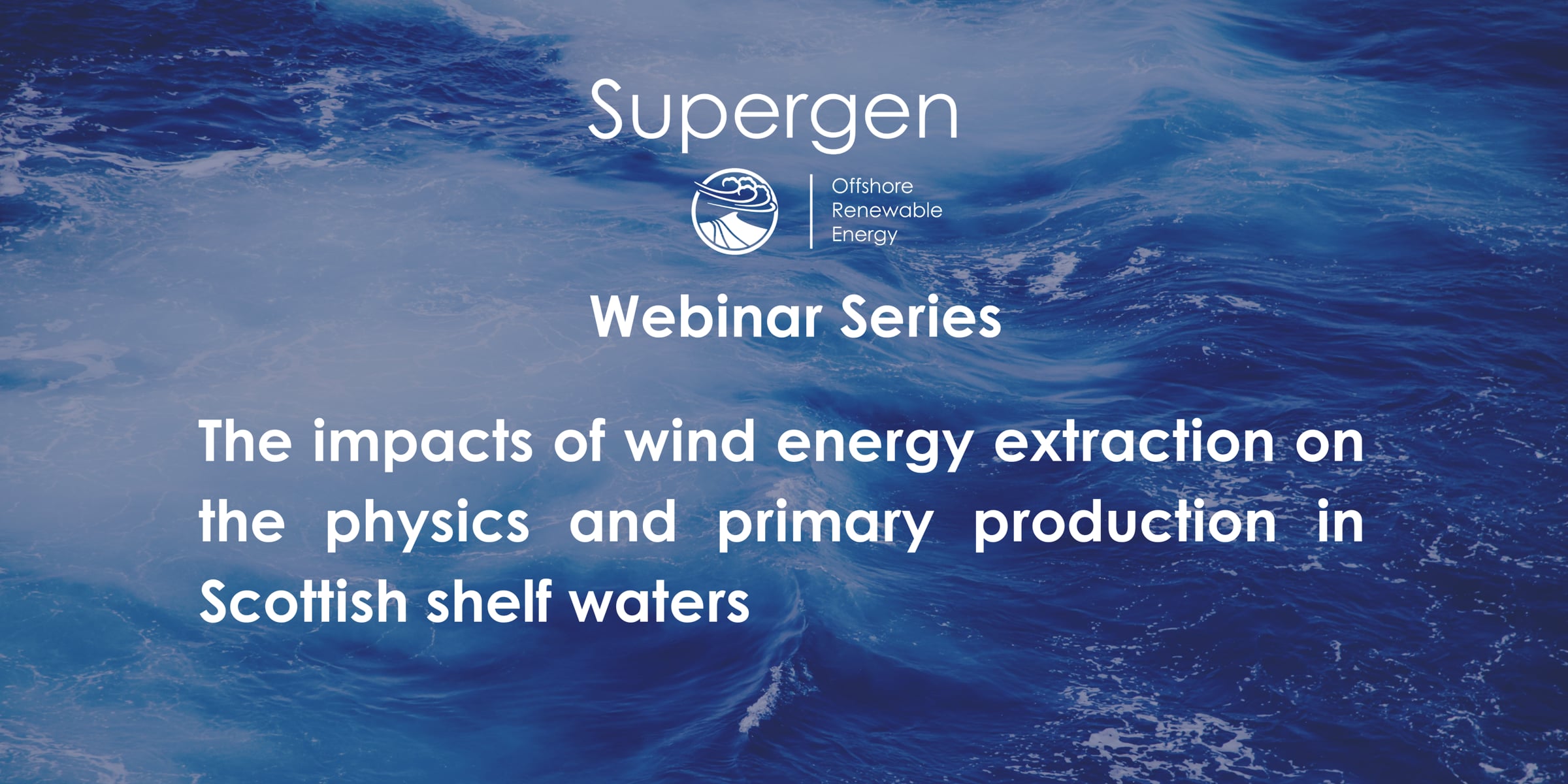 Supergen

Offshore Renewable Energy

Webinar Series

The impacts of wind energy extraction on the physics and primary production in Scottish shelf waters